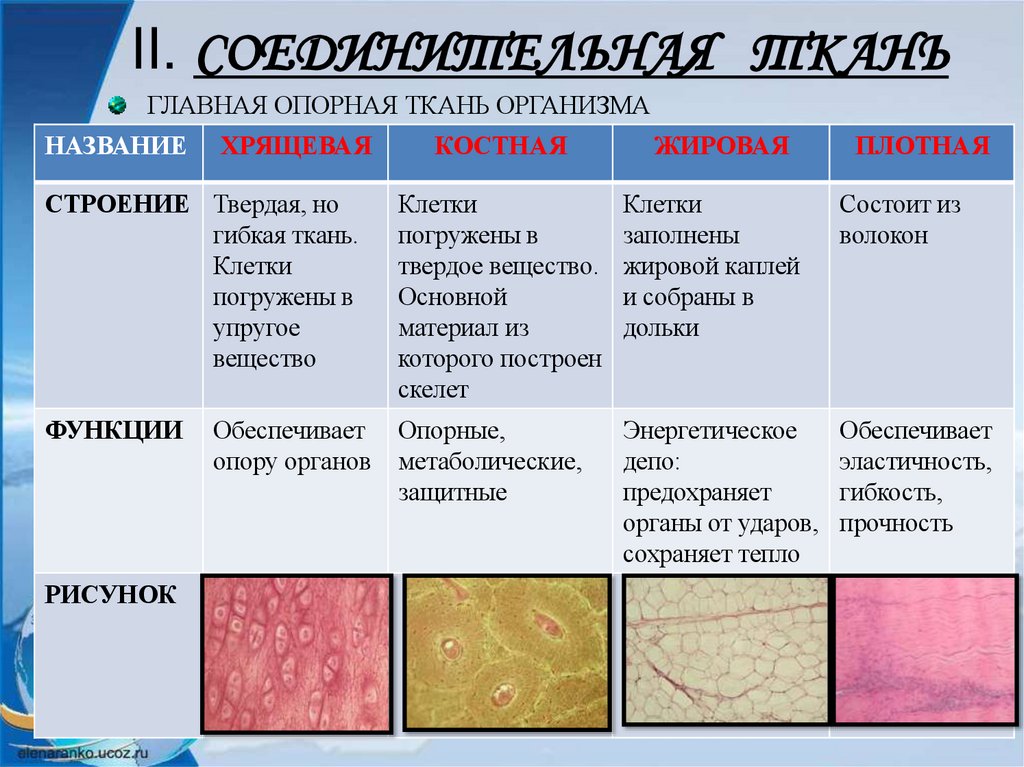 II. СОЕДИНИТЕЛЬНАЯ ТКАНЬ

ГЛАВНАЯ ОПОРНАЯ ТКАНЬ ОРГАНИЗМА

| НАЗВАНИЕ | ХРЯЩЕВАЯ | КОСТНАЯ | ЖИРОВАЯ | ПЛОТНАЯ |
|---|---|---|---|---|
| СТРОЕНИЕ | Твердая, но гибкая ткань. Клетки погружены в упругое вещество | Клетки погружены в твердое вещество. Основной материал из которого построен скелет | Клетки заполнены жировой каплей и собраны в дольки | Состоит из волокон |
| ФУНКЦИИ | Обеспечивает опору органов | Опорные, метаболические, защитные | Энергетическое депо: предохраняет органы от ударов, сохраняет тепло | Обеспечивает эластичность, гибкость, прочность |
| РИСУНОК | | | | |

elenaranko.ucoz.ru